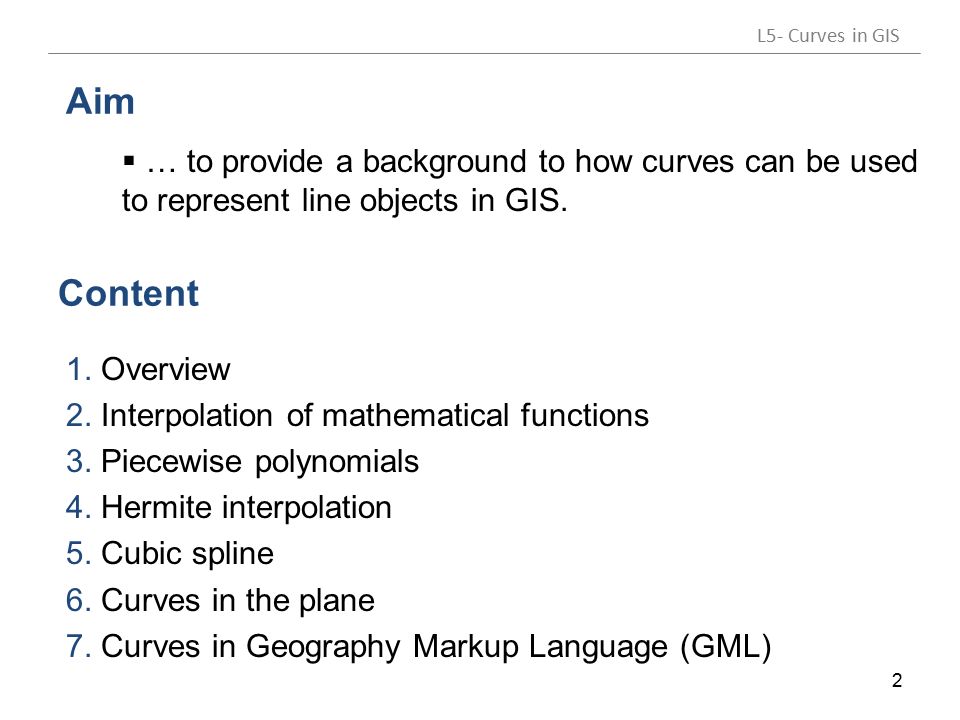 L5- Curves in GIS

Aim

▪ … to provide a background to how curves can be used to represent line objects in GIS.

Content

1. Overview
2. Interpolation of mathematical functions
3. Piecewise polynomials
4. Hermite interpolation
5. Cubic spline
6. Curves in the plane
7. Curves in Geography Markup Language (GML)

2